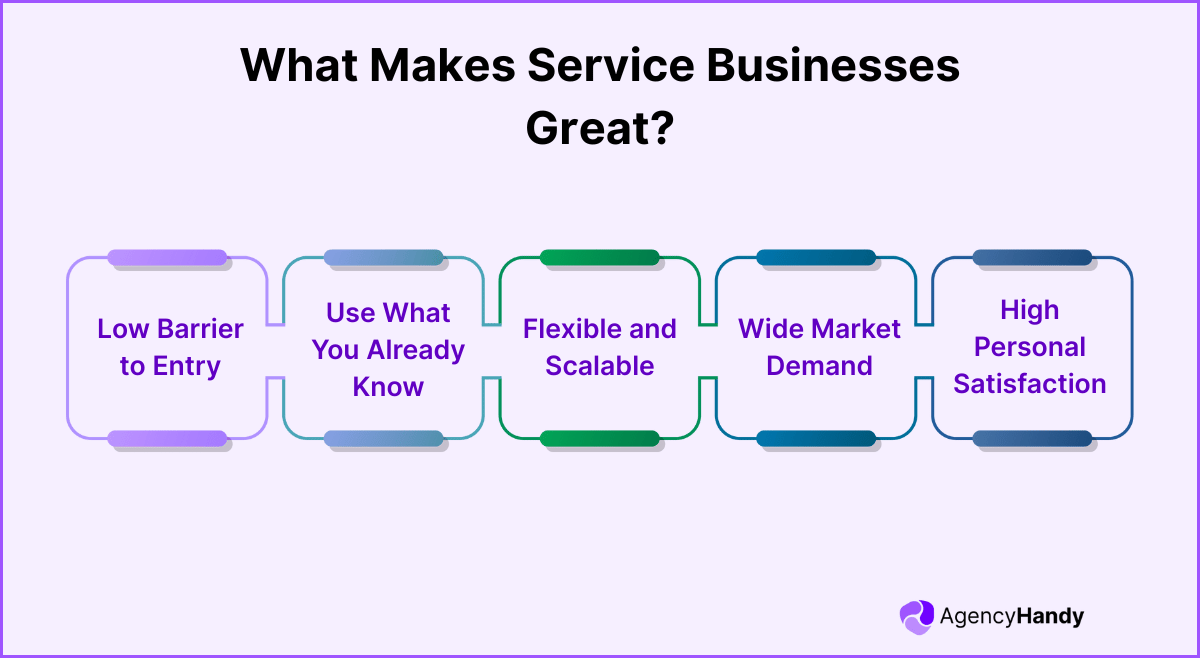 What Makes Service Businesses Great?

Low Barrier to Entry

Use What You Already Know

Flexible and Scalable

Wide Market Demand

High Personal Satisfaction

AgencyHandy